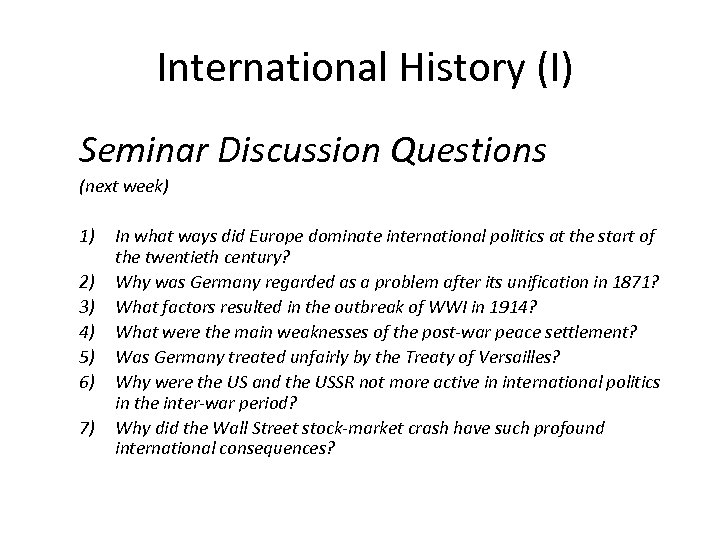 International History (I)

Seminar Discussion Questions

(next week)

1) In what ways did Europe dominate international politics at the start of the twentieth century?
2) Why was Germany regarded as a problem after its unification in 1871?
3) What factors resulted in the outbreak of WWI in 1914?
4) What were the main weaknesses of the post-war peace settlement?
5) Was Germany treated unfairly by the Treaty of Versailles?
6) Why were the US and the USSR not more active in international politics in the inter-war period?
7) Why did the Wall Street stock-market crash have such profound international consequences?